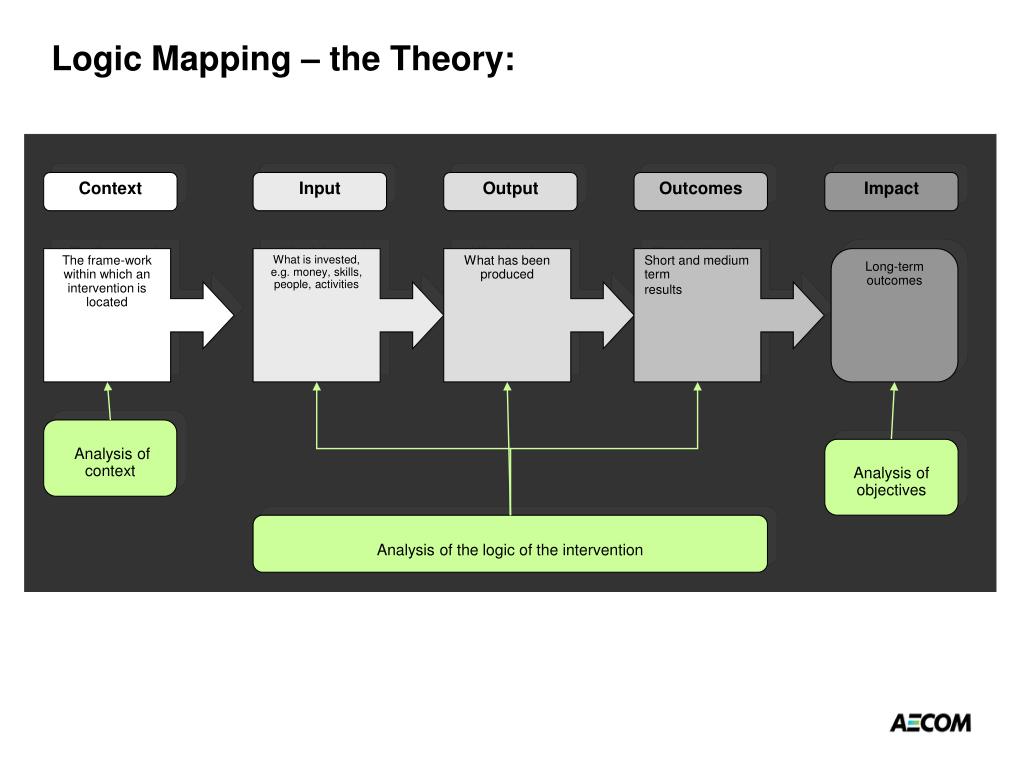 Logic Mapping – the Theory:

Context

Input

Output

Outcomes

Impact

The frame-work within which an intervention is located

What is invested, e.g. money, skills, people, activities

What has been produced

Short and medium term results

Long-term outcomes

Analysis of context

Analysis of objectives

Analysis of the logic of the intervention

AECOM